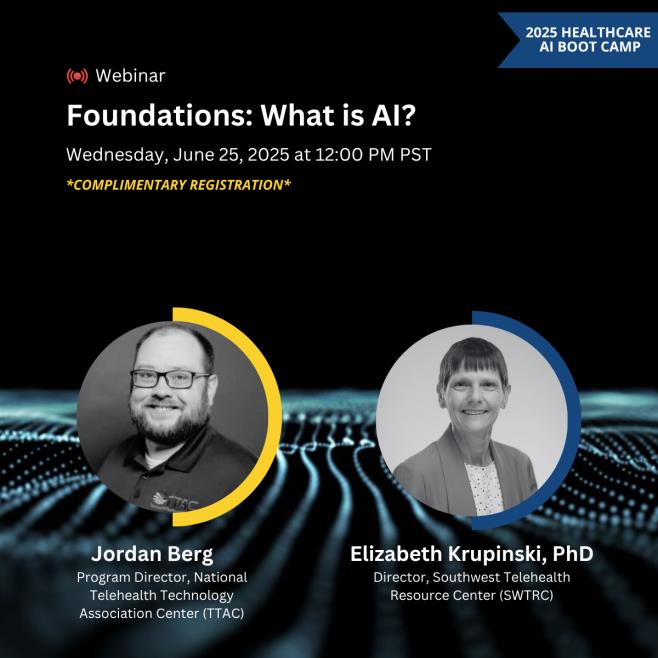 2025 HEALTHCARE AI BOOT CAMP

Webinar

Foundations: What is AI?

Wednesday, June 25, 2025 at 12:00 PM PST

*COMPLIMENTARY REGISTRATION*

TTAC

Jordan Berg
Program Director, National Telehealth Technology Association Center (TTAC)

Elizabeth Krupinski, PhD
Director, Southwest Telehealth Resource Center (SWTRC)